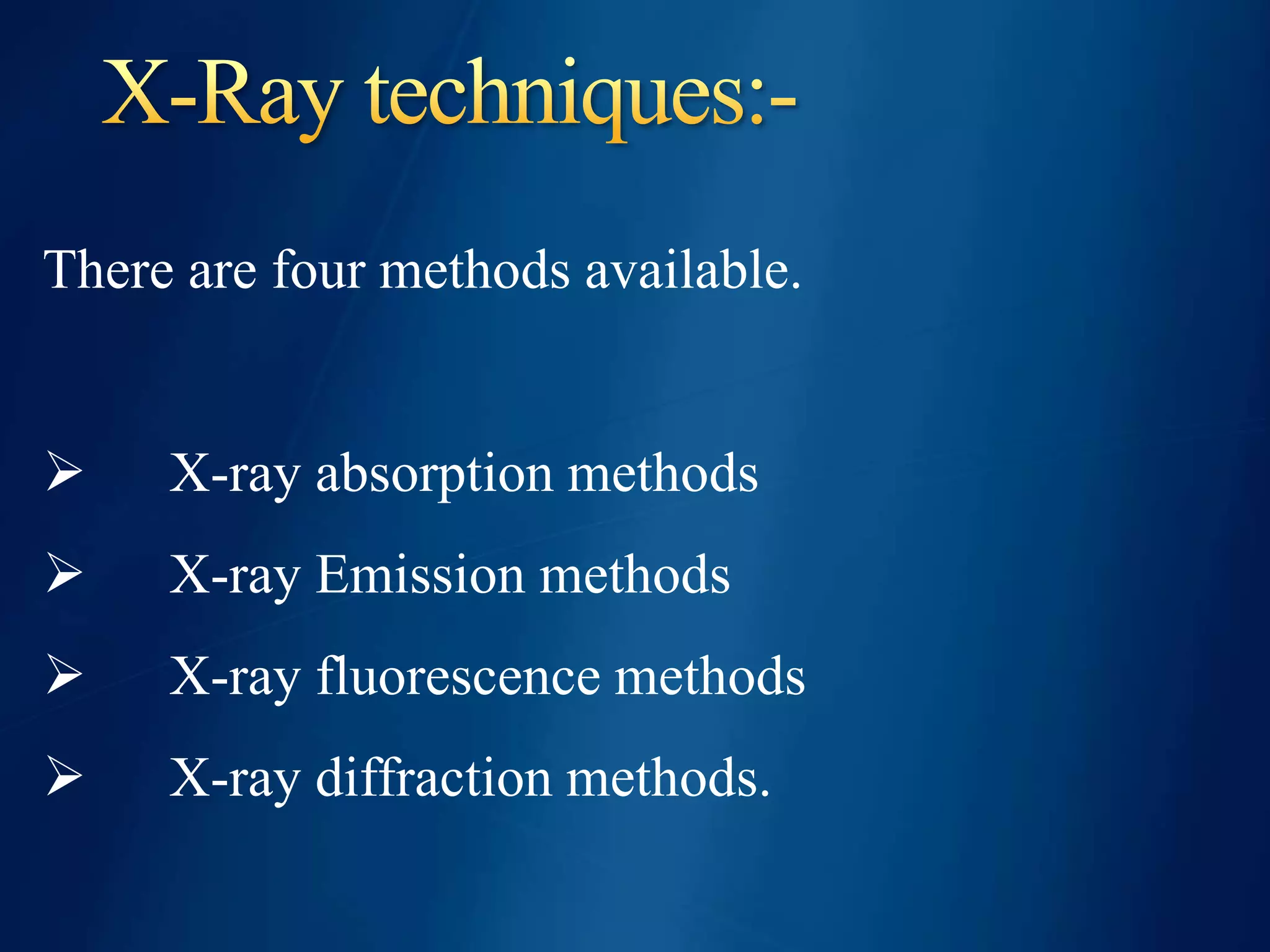 X-Ray techniques:-

There are four methods available.

➢ X-ray absorption methods
➢ X-ray Emission methods
➢ X-ray fluorescence methods
➢ X-ray diffraction methods.